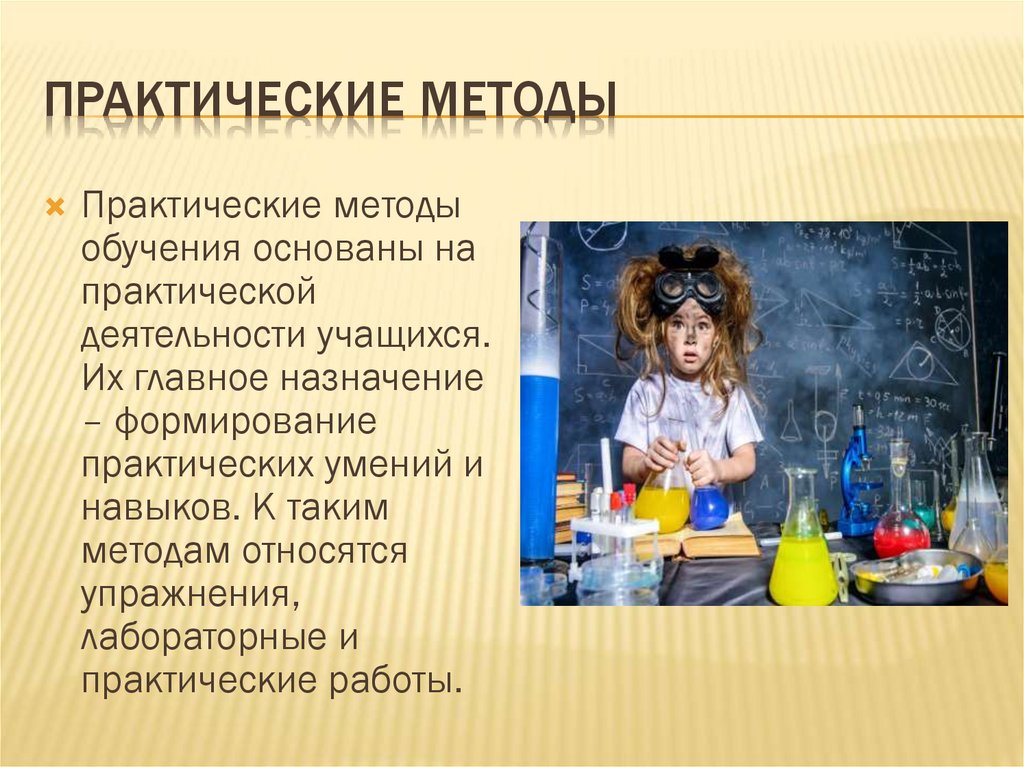 ПРАКТИЧЕСКИЕ МЕТОДЫ

Практические методы обучения основаны на практической деятельности учащихся. Их главное назначение – формирование практических умений и навыков. К таким методам относятся упражнения, лабораторные и практические работы.